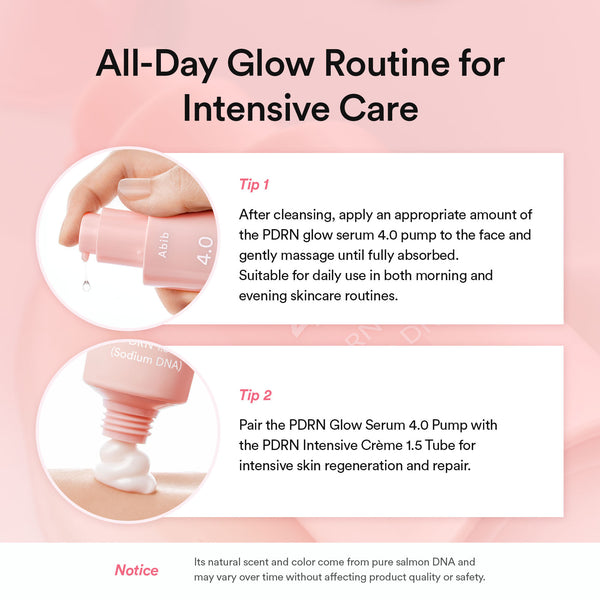 All-Day Glow Routine for Intensive Care

Abib
4.0

Tip 1

After cleansing, apply an appropriate amount of the PDRN glow serum 4.0 pump to the face and gently massage until fully absorbed.
Suitable for daily use in both morning and evening skincare routines.

(Sodium DNA)

Tip 2

Pair the PDRN Glow Serum 4.0 Pump with the PDRN Intensive Crème 1.5 Tube for intensive skin regeneration and repair.

Notice

Its natural scent and color come from pure salmon DNA and may vary over time without affecting product quality or safety.